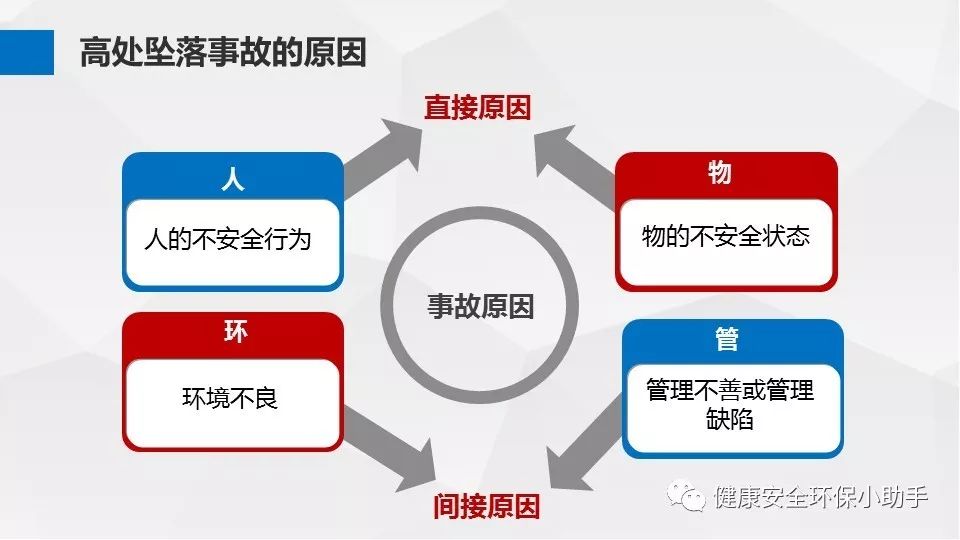 高处坠落事故的原因

直接原因

人

人的不安全行为

物

物的不安全状态

事故原因

环

环境不良

管

管理不善或管理缺陷

间接原因

健康安全环保小助手